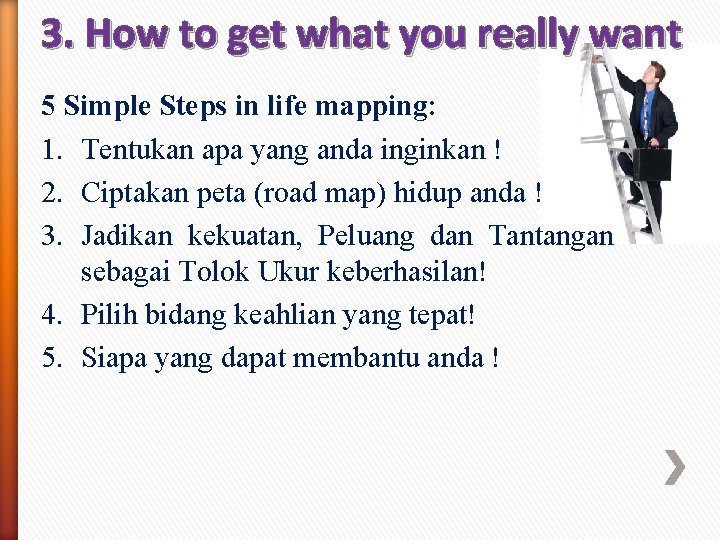 3. How to get what you really want

5 Simple Steps in life mapping:

1. Tentukan apa yang anda inginkan !
2. Ciptakan peta (road map) hidup anda !
3. Jadikan kekuatan, Peluang dan Tantangan sebagai Tolok Ukur keberhasilan!
4. Pilih bidang keahlian yang tepat!
5. Siapa yang dapat membantu anda !